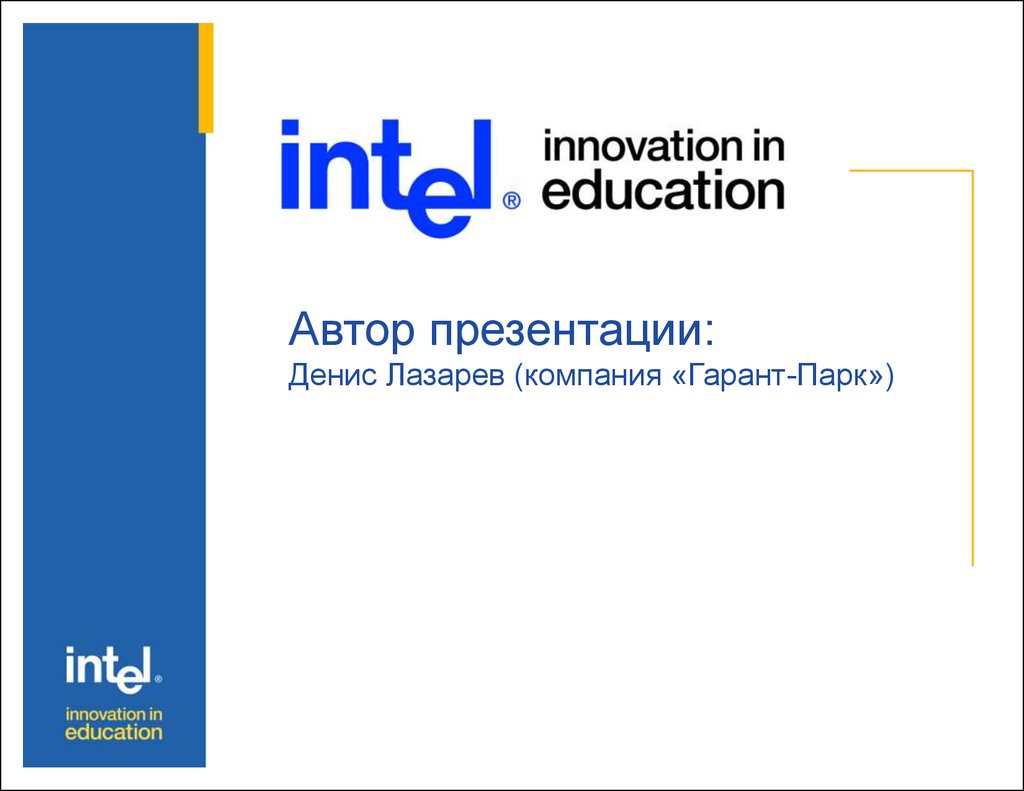 intel® innovation in education

Автор презентации:
Денис Лазарев (компания «Гарант-Парк»)

intel®
innovation in education